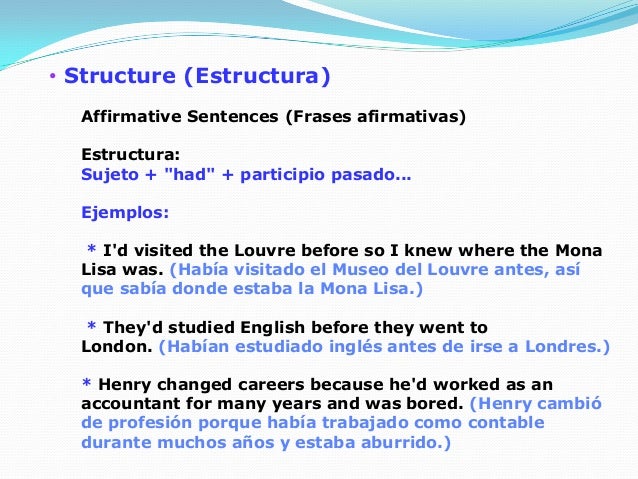 • Structure (Estructura)

Affirmative Sentences (Frases afirmativas)

Estructura:
Sujeto + "had" + participio pasado...

Ejemplos:

* I'd visited the Louvre before so I knew where the Mona Lisa was. (Había visitado el Museo del Louvre antes, así que sabía donde estaba la Mona Lisa.)

* They'd studied English before they went to London. (Habían estudiado inglés antes de irse a Londres.)

* Henry changed careers because he'd worked as an accountant for many years and was bored. (Henry cambió de profesión porque había trabajado como contable durante muchos años y estaba aburrido.)